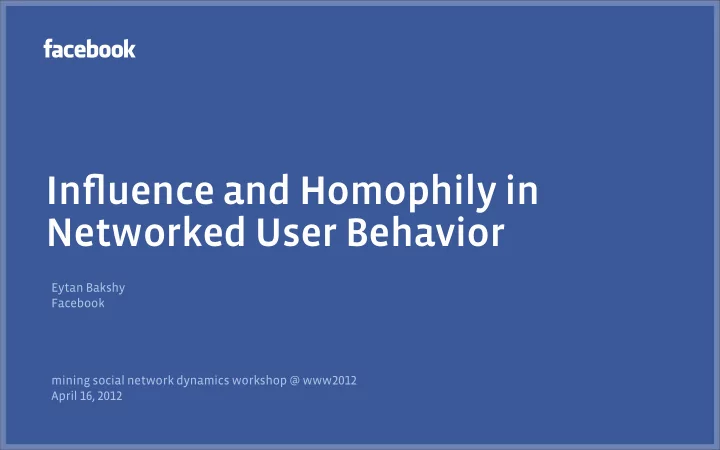 facebook

Influence and Homophily in Networked User Behavior

Eytan Bakshy
Facebook

mining social network dynamics workshop @ www2012
April 16, 2012